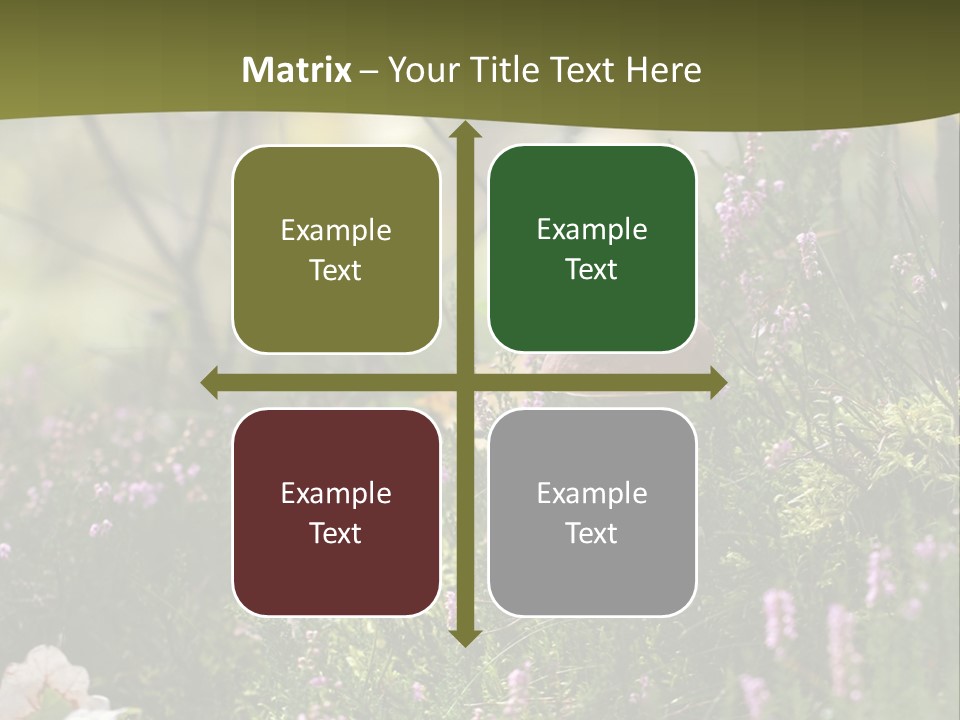 Matrix – Your Title Text Here

Example Text

Example Text

Example Text

Example Text